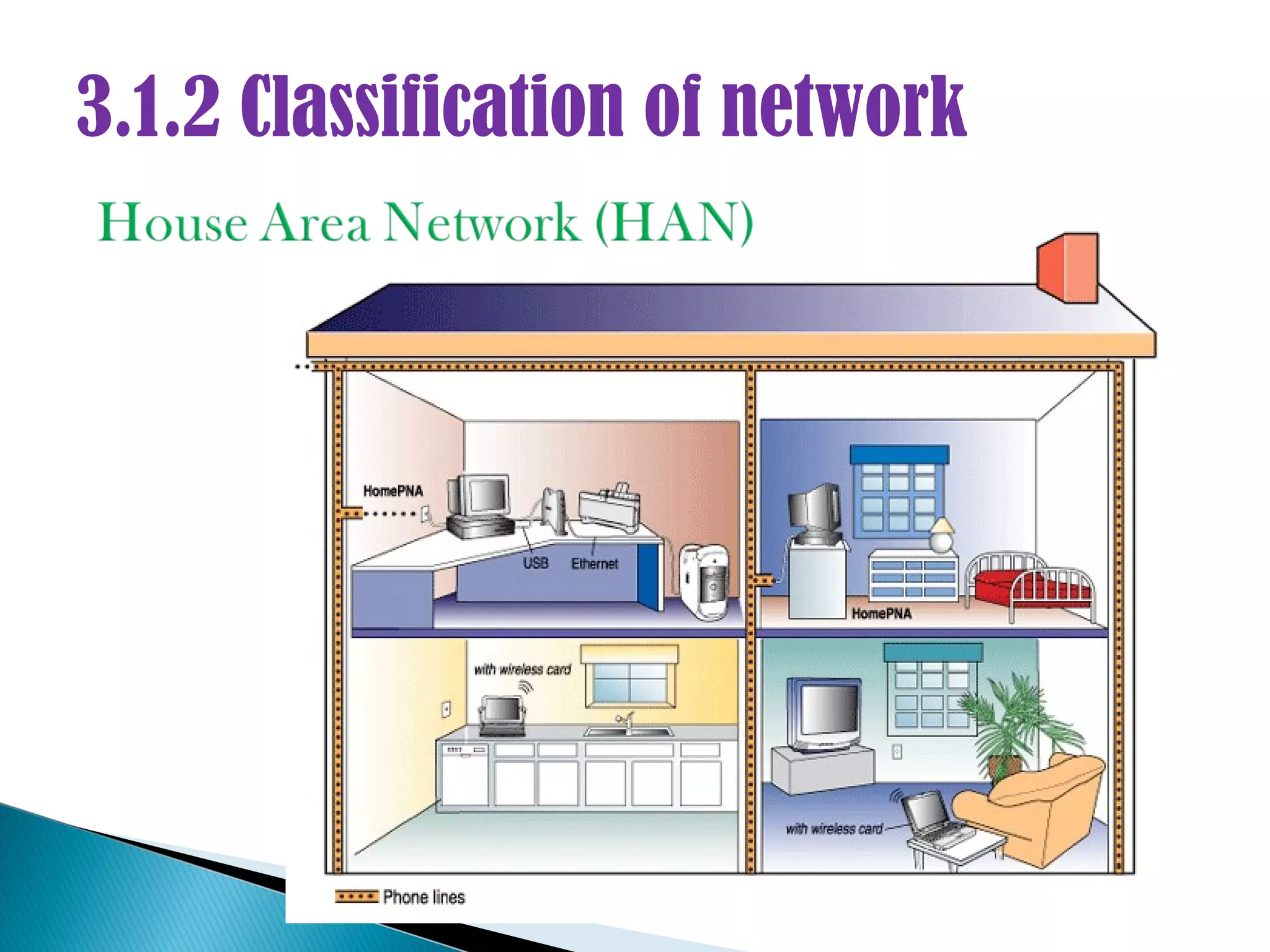 3.1.2 Classification of network

House Area Network (HAN)

HomePNA

USB

Ethernet

HomePNA

with wireless card

with wireless card

Phone lines